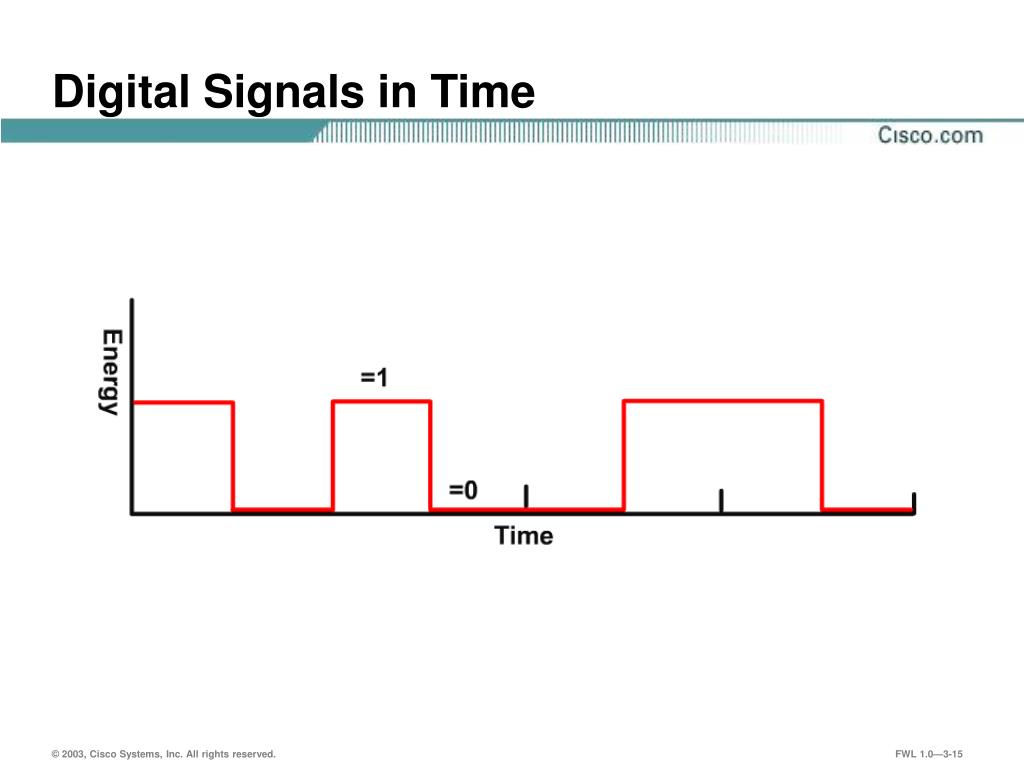 Digital Signals in Time

Cisco.com

Energy

=1

=0

Time

© 2003, Cisco Systems, Inc. All rights reserved.

FWL 1.0—3-15